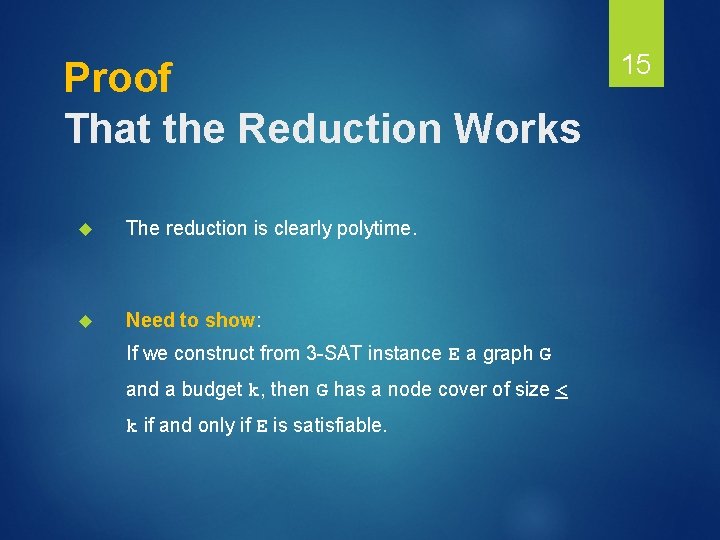 15

Proof
That the Reduction Works

The reduction is clearly polytime.

Need to show:
If we construct from 3-SAT instance E a graph G and a budget k, then G has a node cover of size $\leq$ k if and only if E is satisfiable.